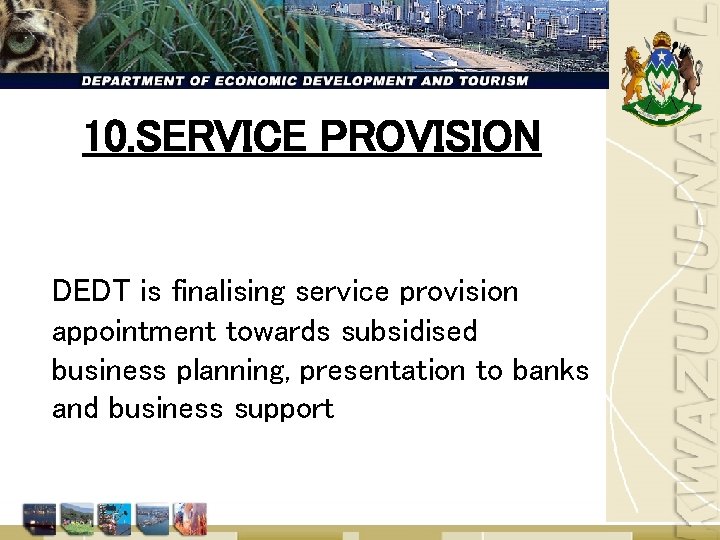 DEPARTMENT OF ECONOMIC DEVELOPMENT AND TOURISM

10.SERVICE PROVISION

DEDT is finalising service provision appointment towards subsidised business planning, presentation to banks and business support

KWAZULU-NATAL